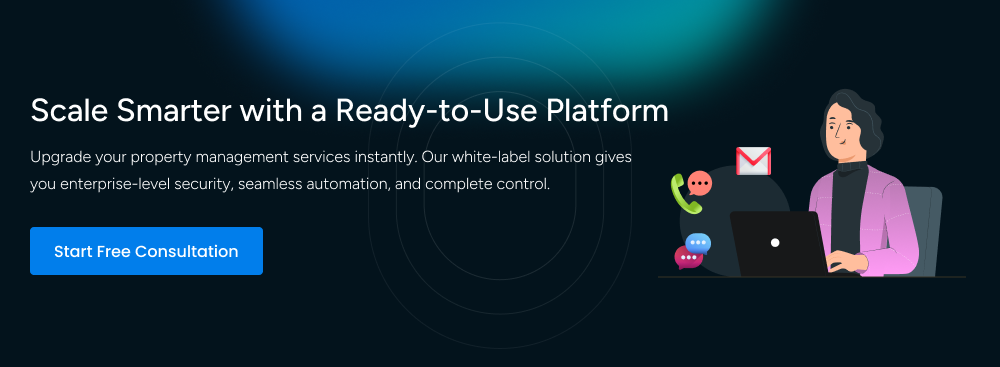 Scale Smarter with a Ready-to-Use Platform

Upgrade your property management services instantly. Our white-label solution gives you enterprise-level security, seamless automation, and complete control.

Start Free Consultation